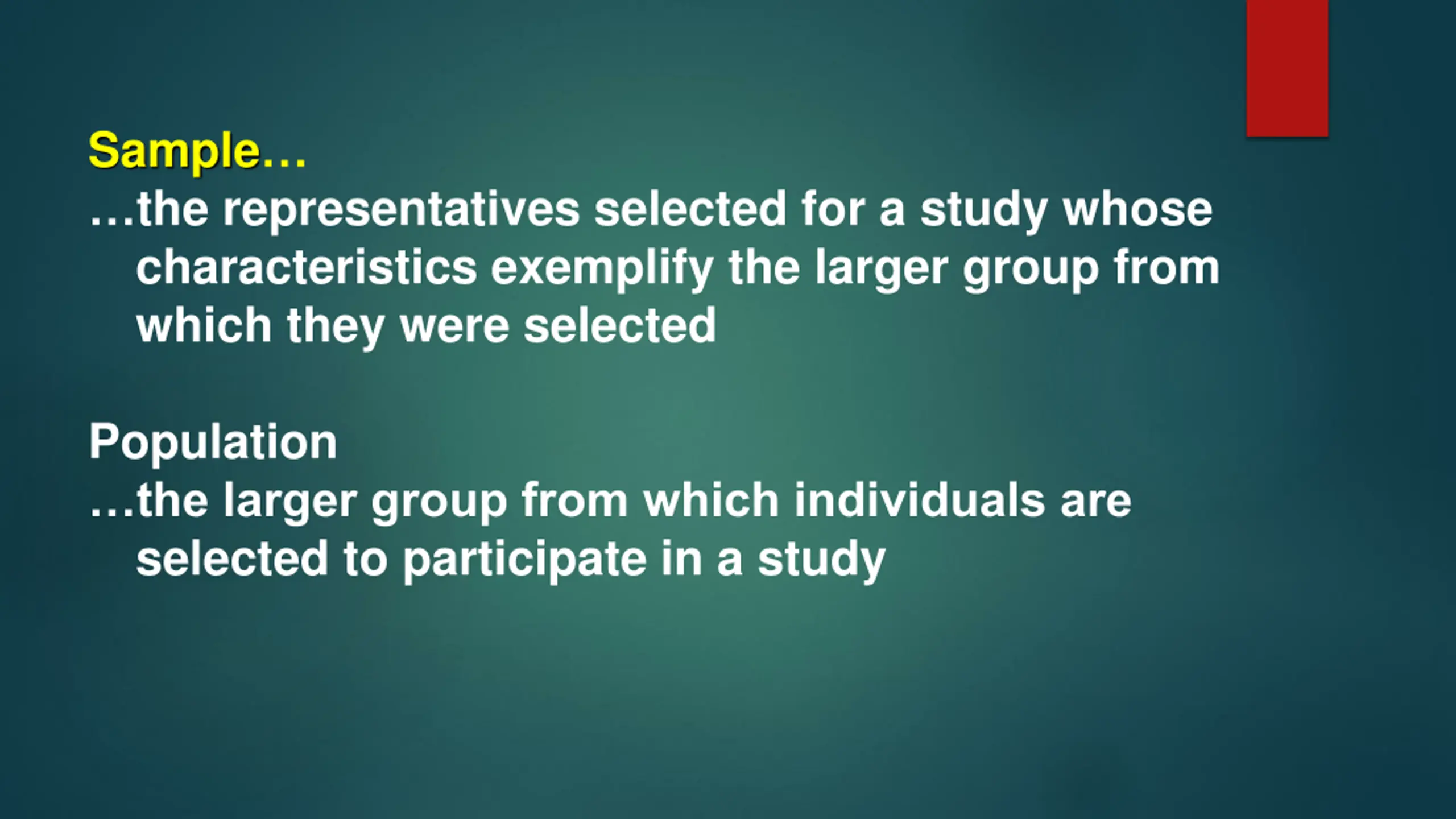 Sample…
…the representatives selected for a study whose characteristics exemplify the larger group from which they were selected

Population
…the larger group from which individuals are selected to participate in a study